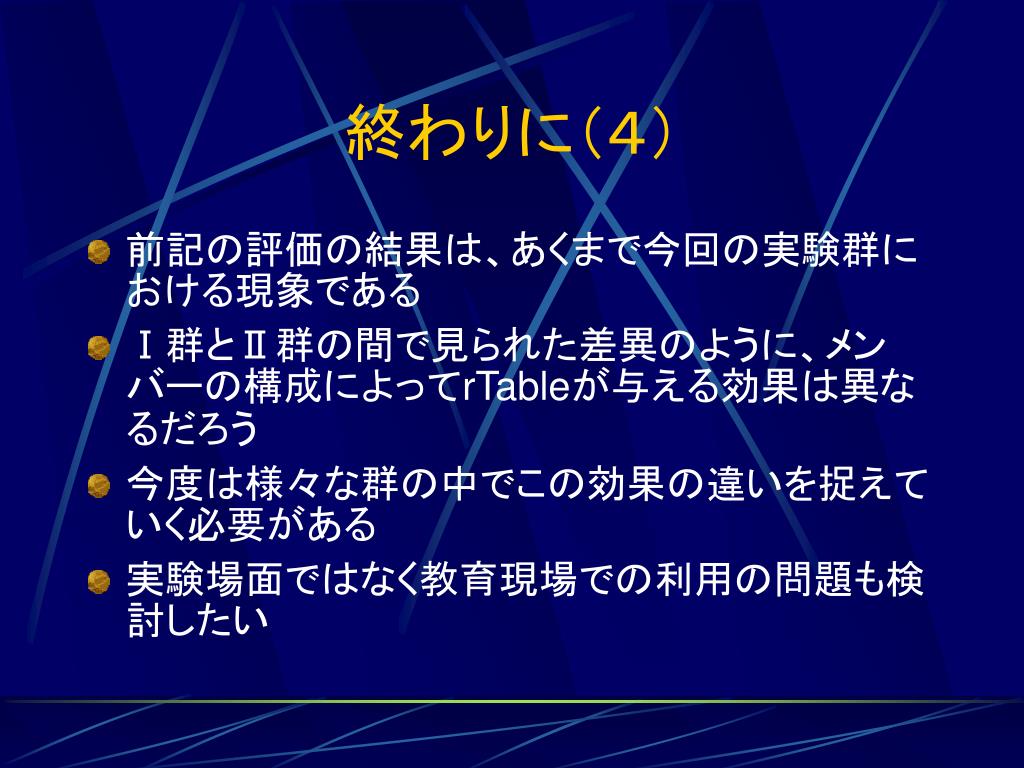 終わりに（4）

前記の評価の結果は、あくまで今回の実験群における現象である

Ｉ群とＩＩ群の間で見られた差異のように、メンバーの構成によってrTableが与える効果は異なるだろう

今度は様々な群の中でこの効果の違いを捉えていく必要がある

実験場面ではなく教育現場での利用の問題も検討したい